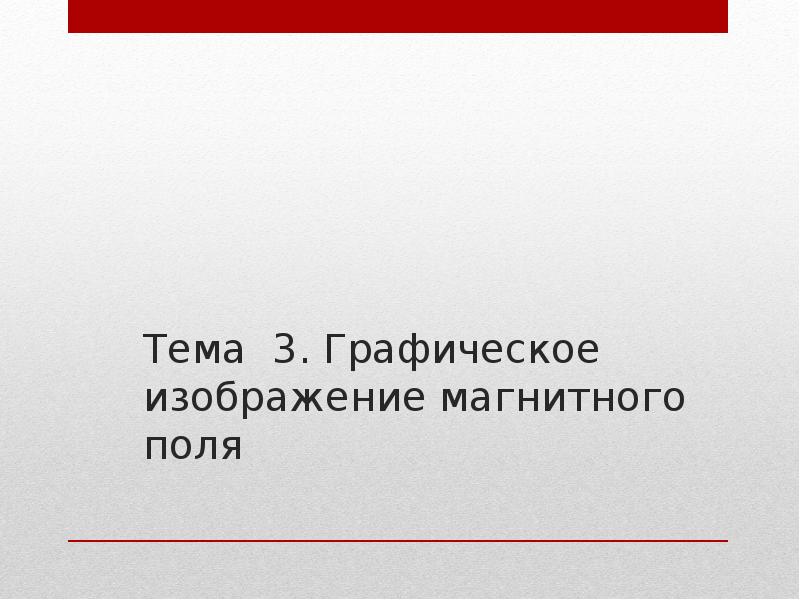 Тема 3. Графическое изображение магнитного поля